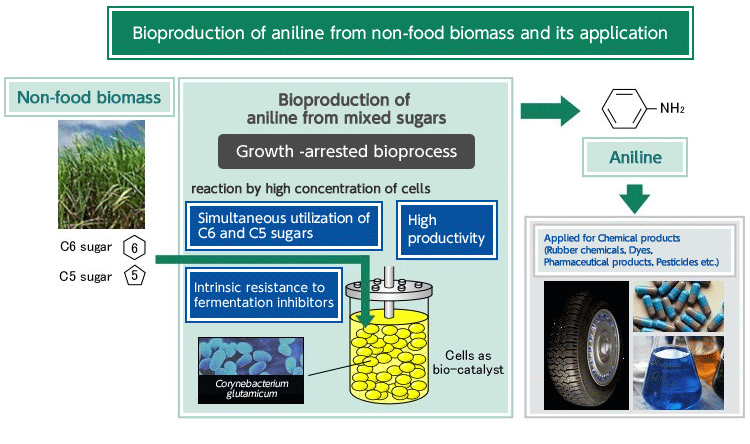 Bioproduction of aniline from non-food biomass and its application

Non-food biomass

C6 sugar 6

C5 sugar 5

Bioproduction of aniline from mixed sugars

Growth -arrested bioprocess

reaction by high concentration of cells

Simultaneous utilization of C6 and C5 sugars

High productivity

Intrinsic resistance to fermentation inhibitors

Corynebacterium glutamicum

Cells as bio-catalyst

$NH_2$

Aniline

Applied for Chemical products (Rubber chemicals, Dyes, Pharmaceutical products, Pesticides etc.)